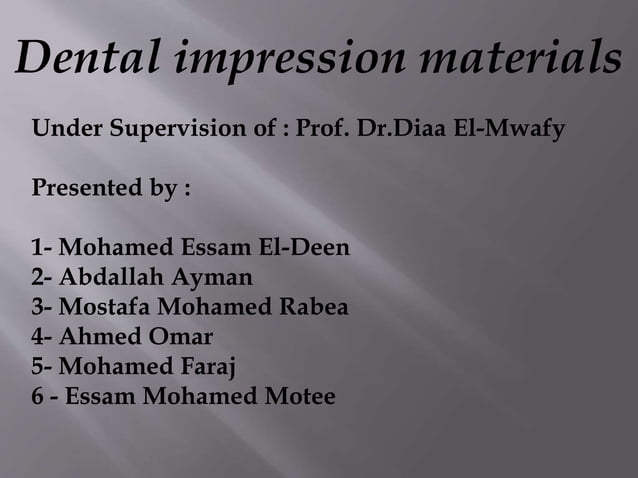 Dental impression materials

Under Supervision of : Prof. Dr.Diaa El-Mwafy

Presented by :

1- Mohamed Essam El-Deen
2- Abdallah Ayman
3- Mostafa Mohamed Rabea
4- Ahmed Omar
5- Mohamed Faraj
6 - Essam Mohamed Motee